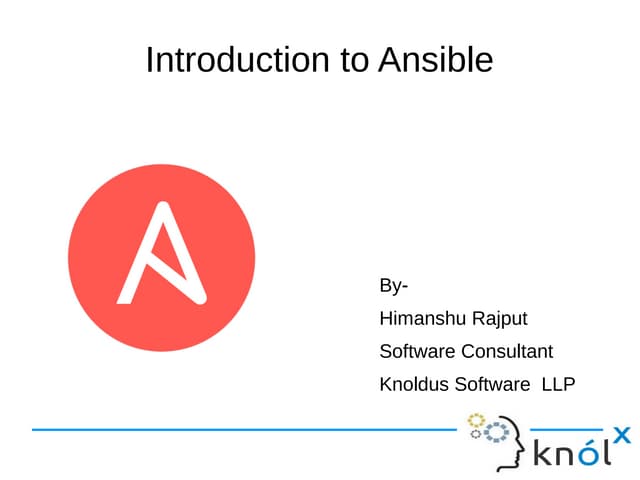 Introduction to Ansible

By-
Himanshu Rajput
Software Consultant
Knoldus Software LLP

knólx